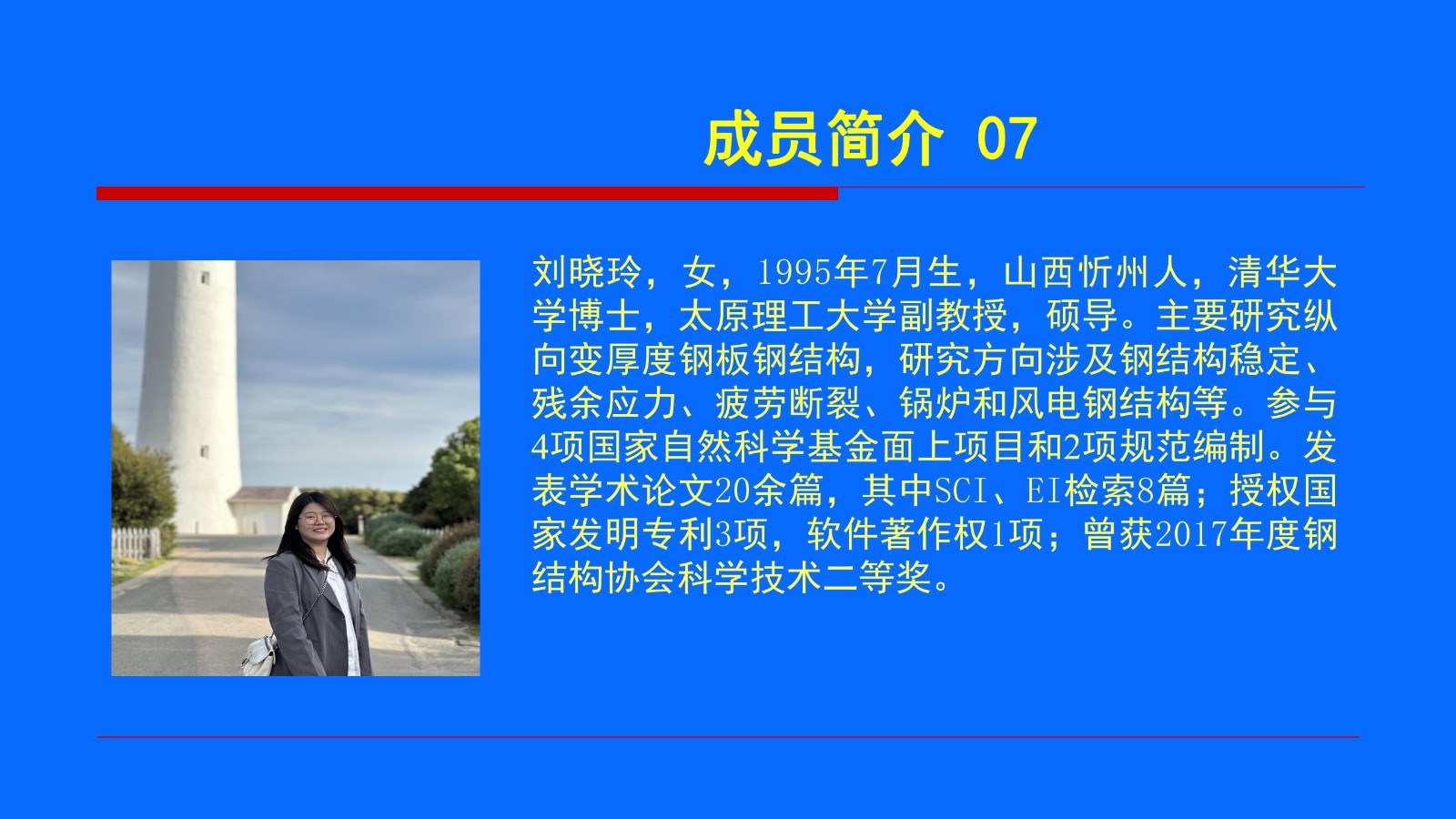 成员简介 07

刘晓玲，女，1995年7月生，山西忻州人，清华大学博士，太原理工大学副教授，硕导。主要研究纵向变厚度钢板钢结构，研究方向涉及钢结构稳定、残余应力、疲劳断裂、锅炉和风电钢结构等。参与4项国家自然科学基金面上项目和2项规范编制。发表学术论文20余篇，其中SCI、EI检索8篇；授权国家发明专利3项，软件著作权1项；曾获2017年度钢结构协会科学技术二等奖。